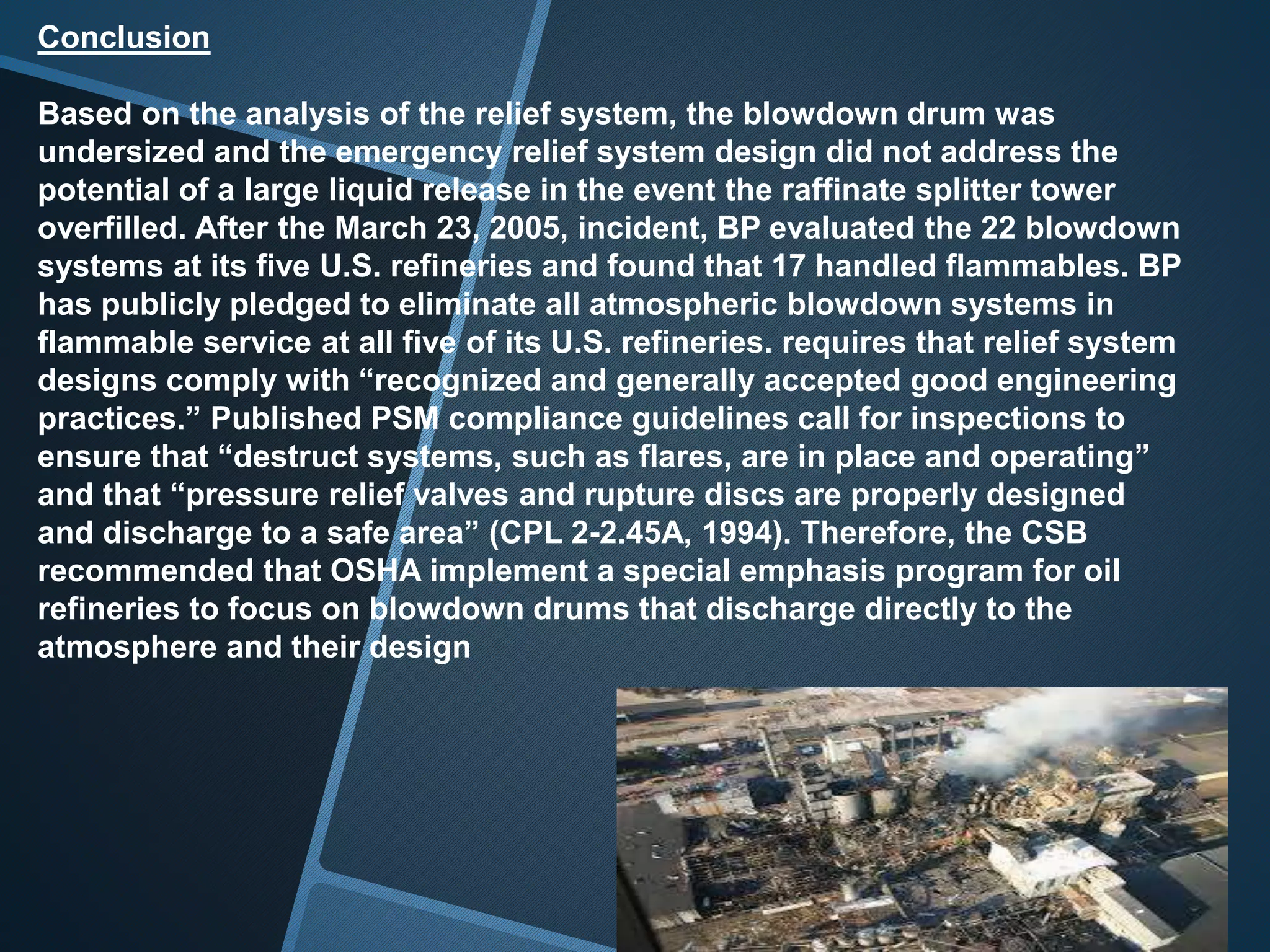 Conclusion

Based on the analysis of the relief system, the blowdown drum was undersized and the emergency relief system design did not address the potential of a large liquid release in the event the raffinate splitter tower overfilled. After the March 23, 2005, incident, BP evaluated the 22 blowdown systems at its five U.S. refineries and found that 17 handled flammables. BP has publicly pledged to eliminate all atmospheric blowdown systems in flammable service at all five of its U.S. refineries. requires that relief system designs comply with “recognized and generally accepted good engineering practices.” Published PSM compliance guidelines call for inspections to ensure that “destruct systems, such as flares, are in place and operating” and that “pressure relief valves and rupture discs are properly designed and discharge to a safe area” (CPL 2-2.45A, 1994). Therefore, the CSB recommended that OSHA implement a special emphasis program for oil refineries to focus on blowdown drums that discharge directly to the atmosphere and their design